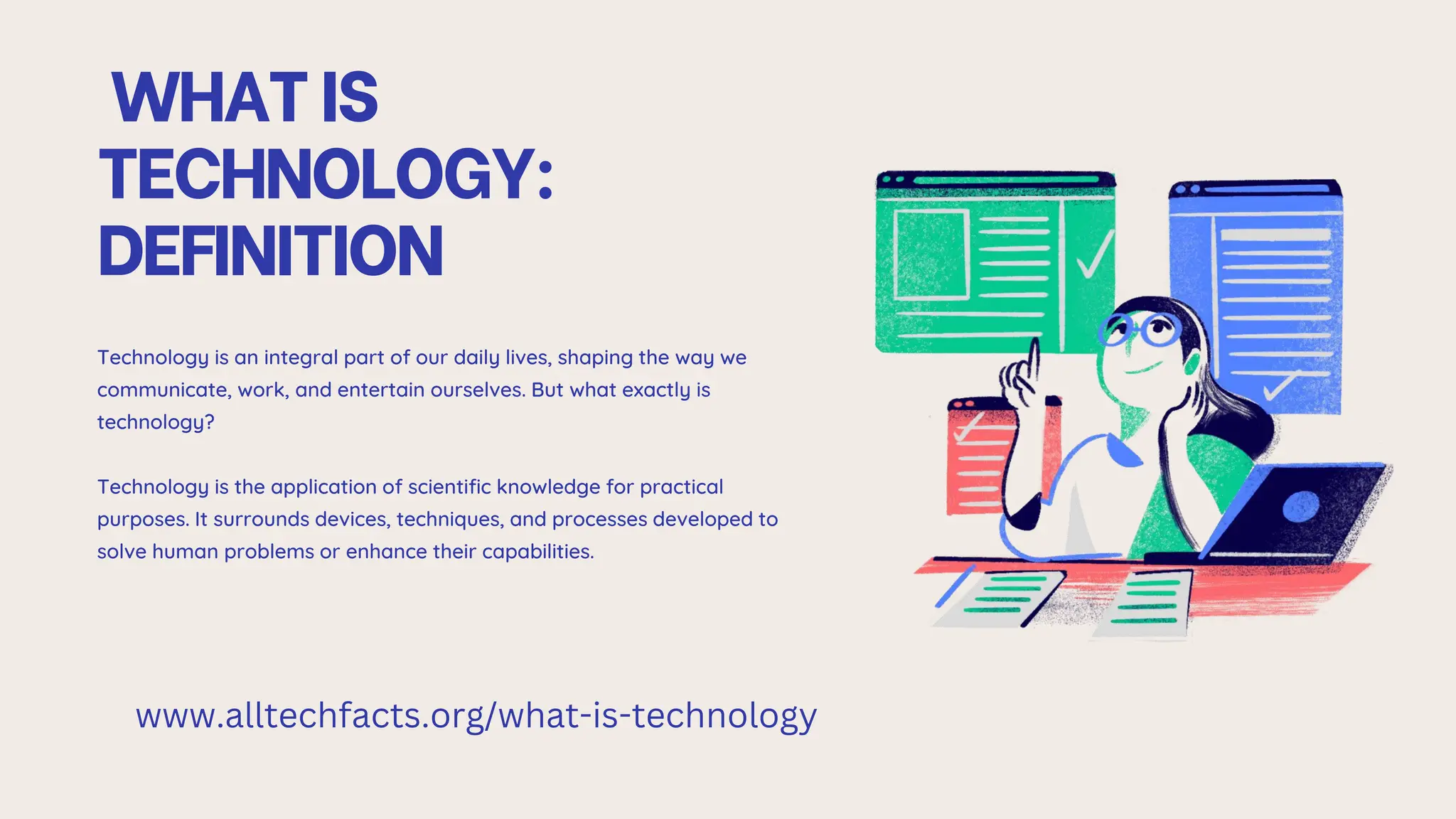 WHAT IS TECHNOLOGY: DEFINITION

Technology is an integral part of our daily lives, shaping the way we communicate, work, and entertain ourselves. But what exactly is technology?

Technology is the application of scientific knowledge for practical purposes. It surrounds devices, techniques, and processes developed to solve human problems or enhance their capabilities.

www.alltechfacts.org/what-is-technology